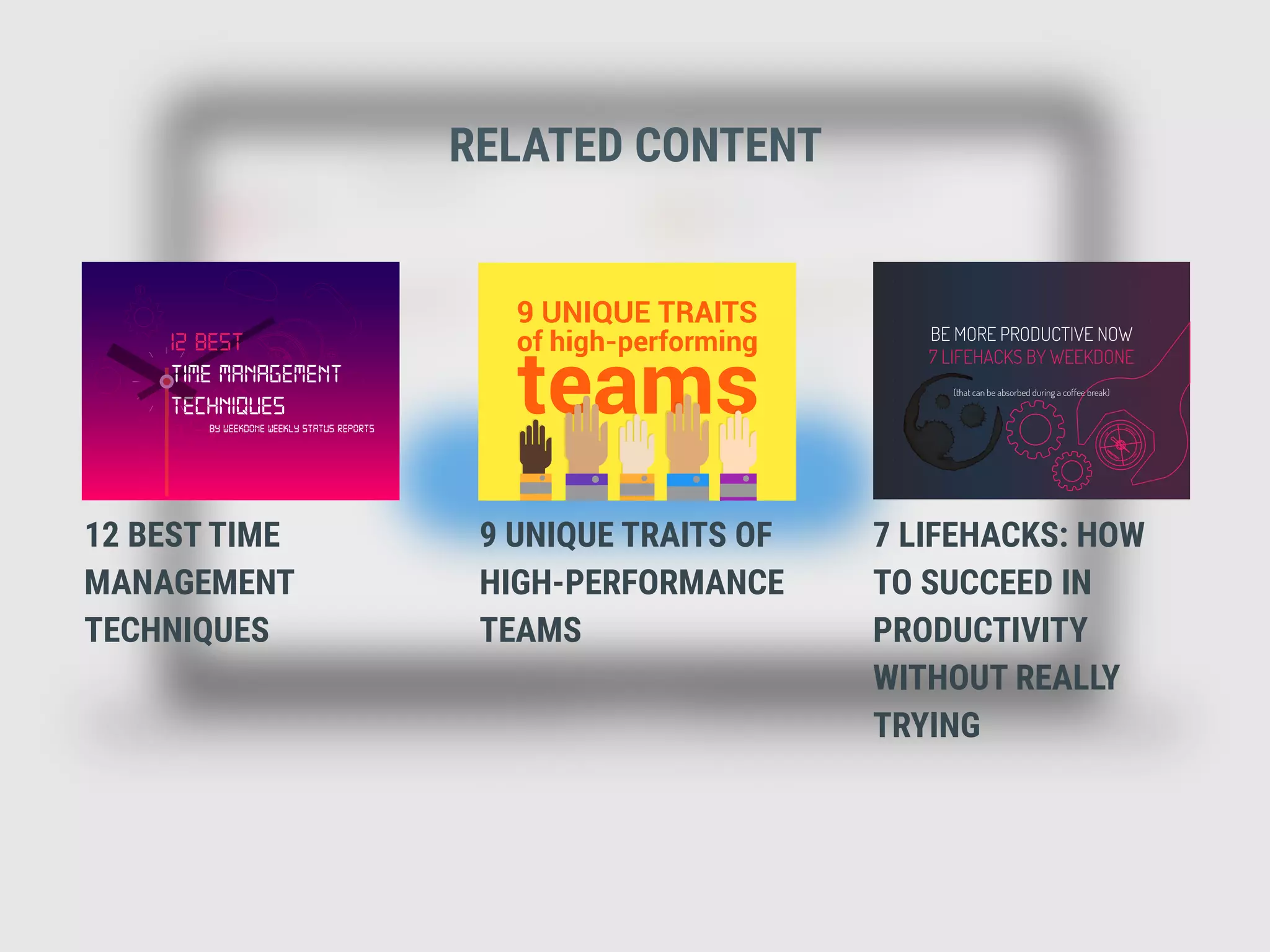 RELATED CONTENT

12 BEST
TIME MANAGEMENT
TECHNIQUES
BY WEEKDONE WEEKLY STATUS REPORTS

12 BEST TIME MANAGEMENT TECHNIQUES

9 UNIQUE TRAITS
of high-performing
teams

9 UNIQUE TRAITS OF HIGH-PERFORMANCE TEAMS

BE MORE PRODUCTIVE NOW
7 LIFEHACKS BY WEEKDONE
(that can be absorbed during a coffee break)

7 LIFEHACKS: HOW TO SUCCEED IN PRODUCTIVITY WITHOUT REALLY TRYING